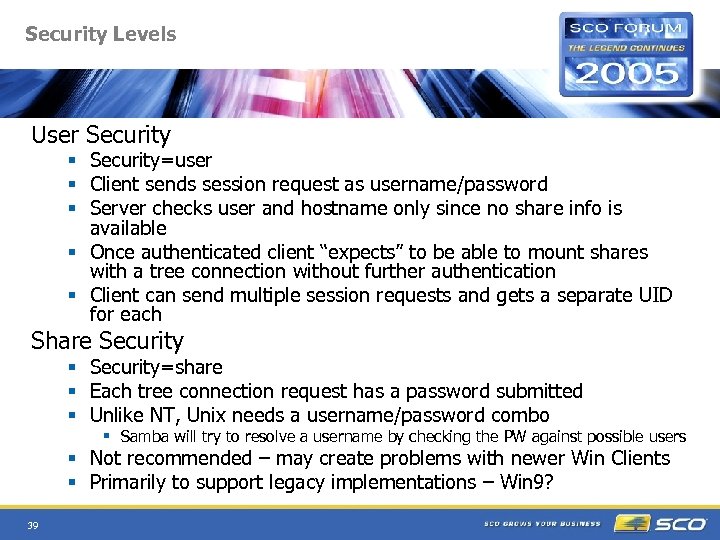 Security Levels

SCO FORUM
THE LEGEND CONTINUES
2005

User Security
- Security=user
- Client sends session request as username/password
- Server checks user and hostname only since no share info is available
- Once authenticated client “expects” to be able to mount shares with a tree connection without further authentication
- Client can send multiple session requests and gets a separate UID for each

Share Security
- Security=share
- Each tree connection request has a password submitted
- Unlike NT, Unix needs a username/password combo
  - Samba will try to resolve a username by checking the PW against possible users
- Not recommended – may create problems with newer Win Clients
- Primarily to support legacy implementations – Win9?

39

SCO GROWS YOUR BUSINESS

SCO